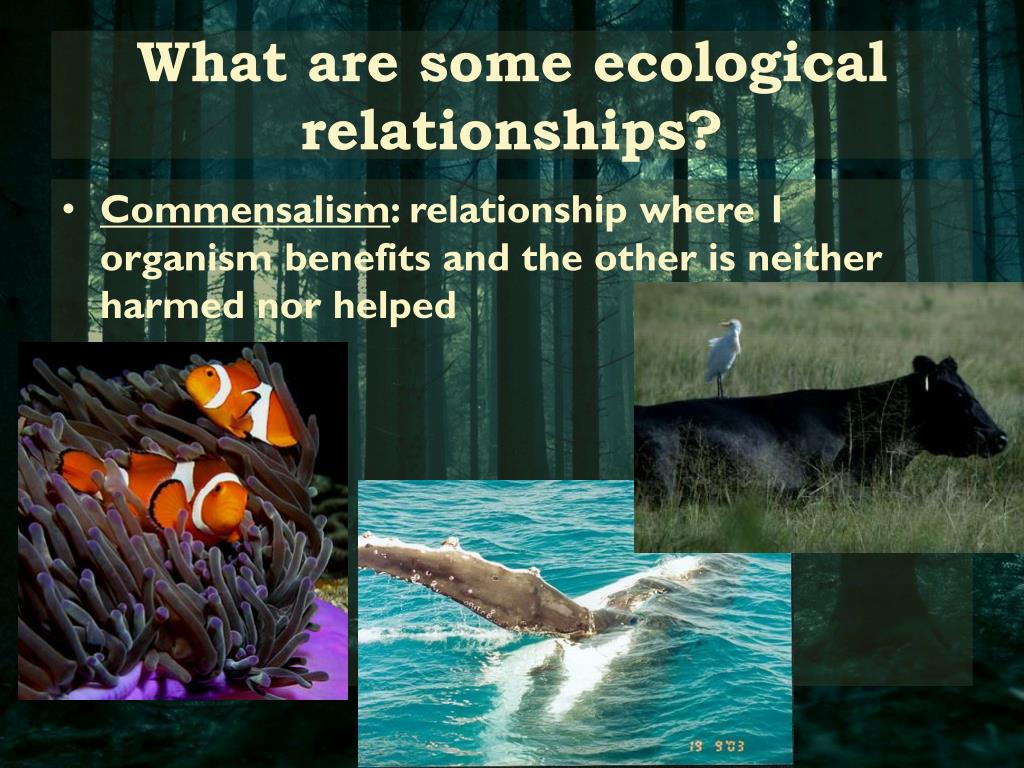 What are some ecological relationships?

• Commensalism: relationship where 1 organism benefits and the other is neither harmed nor helped

19 9'03